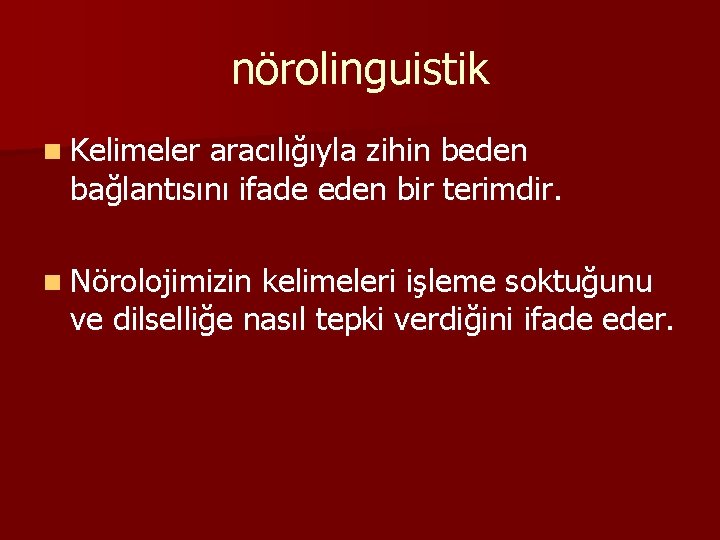 nörolinguistik

Kelimeler aracılığıyla zihin beden bağlantısını ifade eden bir terimdir.

Nörolojimizin kelimeleri işleme soktuğunu ve dilselliğe nasıl tepki verdiğini ifade eder.